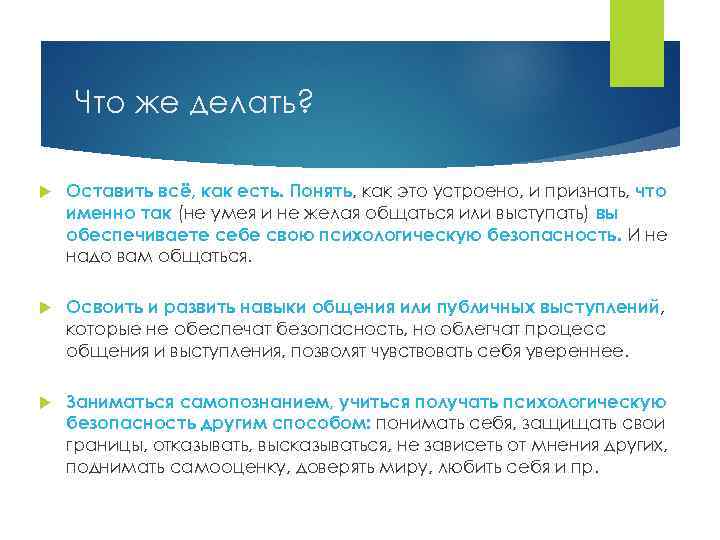 Что же делать?

Оставить всё, как есть. Понять, как это устроено, и признать, что именно так (не умея и не желая общаться или выступать) вы обеспечиваете себе свою психологическую безопасность. И не надо вам общаться.

Освоить и развить навыки общения или публичных выступлений, которые не обеспечат безопасность, но облегчат процесс общения и выступления, позволят чувствовать себя увереннее.

Заниматься самопознанием, учиться получать психологическую безопасность другим способом: понимать себя, защищать свои границы, отказывать, высказываться, не зависеть от мнения других, поднимать самооценку, доверять миру, любить себя и пр.